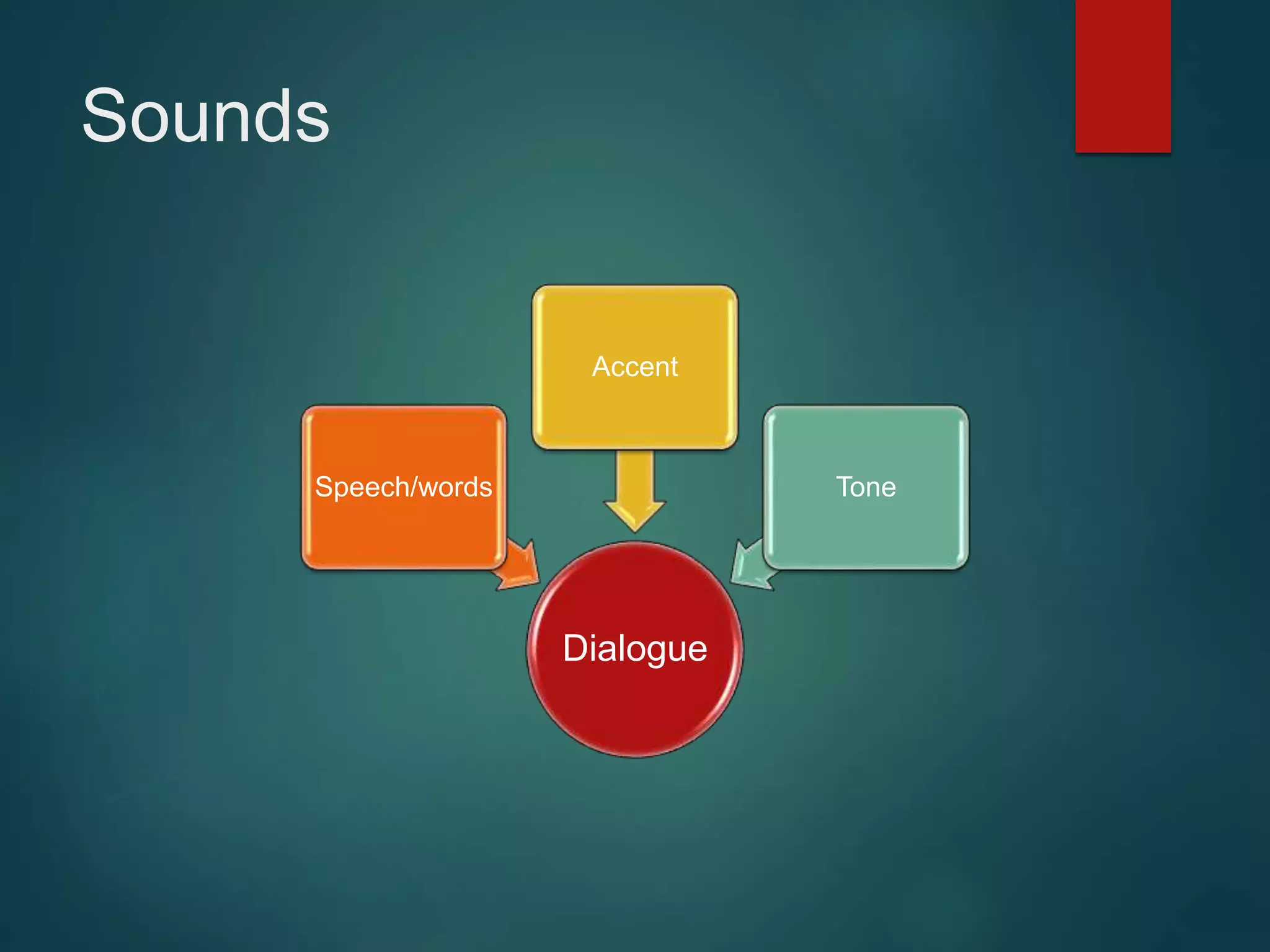 Sounds

Accent

Speech/words

Tone

Dialogue